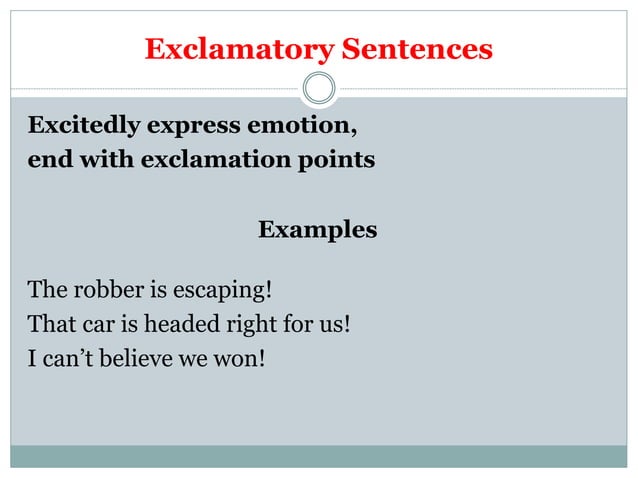 Exclamatory Sentences

Excitedly express emotion,
end with exclamation points

Examples

The robber is escaping!
That car is headed right for us!
I can’t believe we won!